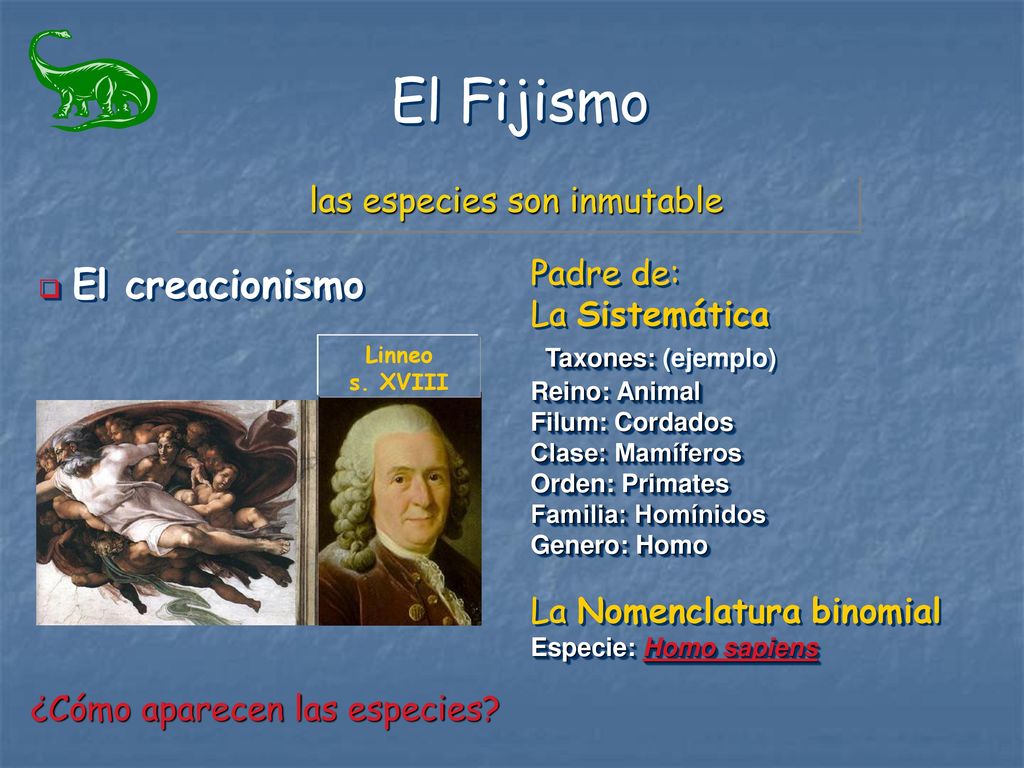 El Fijismo

las especies son inmutable

El creacionismo

Linneo
s. XVIII

Padre de:
La Sistemática

Taxones: (ejemplo)
Reino: Animal
Filum: Cordados
Clase: Mamíferos
Orden: Primates
Familia: Homínidos
Genero: Homo

La Nomenclatura binomial
Especie: Homo sapiens

¿Cómo aparecen las especies?